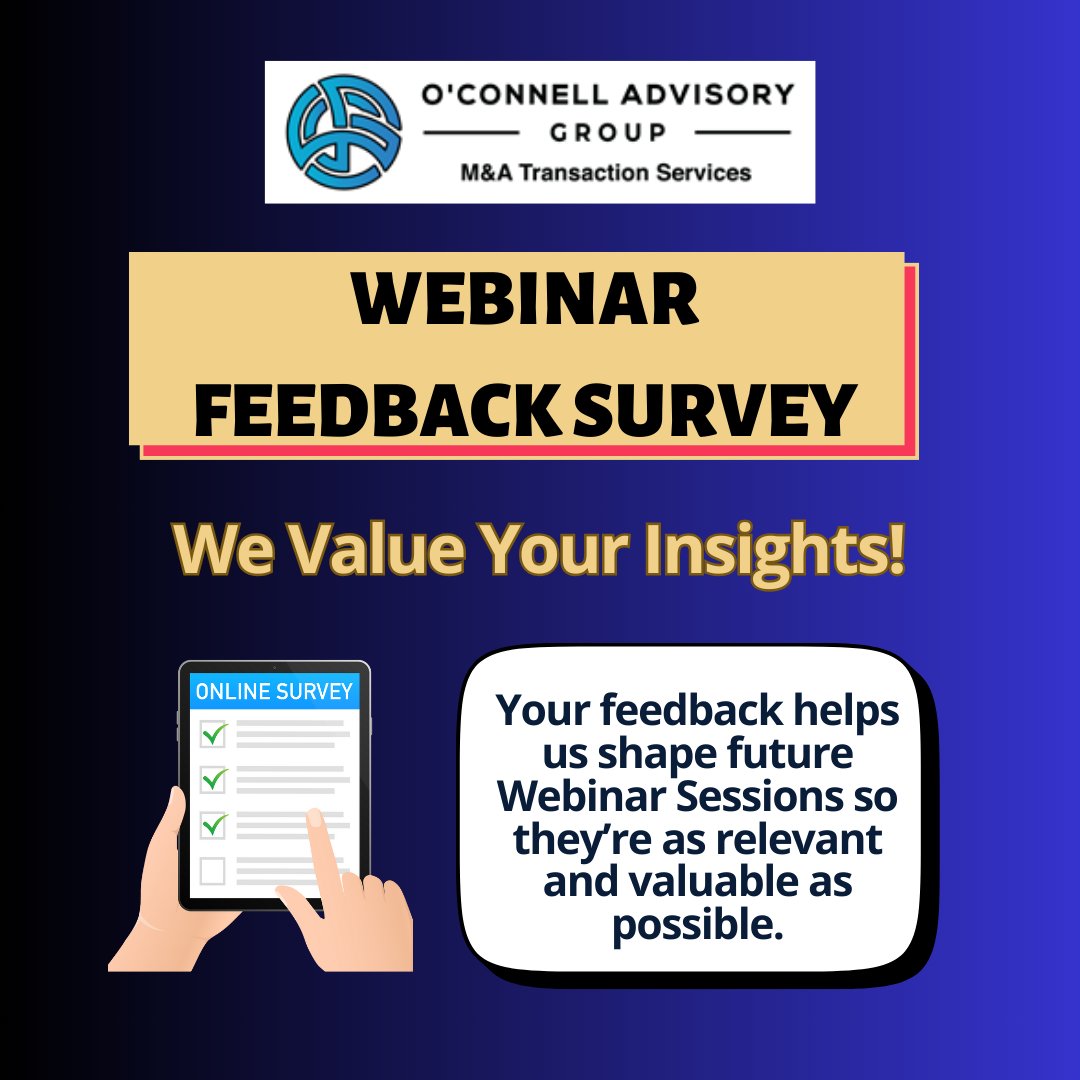 O'CONNELL ADVISORY
GROUP
M&A Transaction Services

WEBINAR
FEEDBACK SURVEY

We Value Your Insights!

ONLINE SURVEY

Your feedback helps us shape future Webinar Sessions so they're as relevant and valuable as possible.